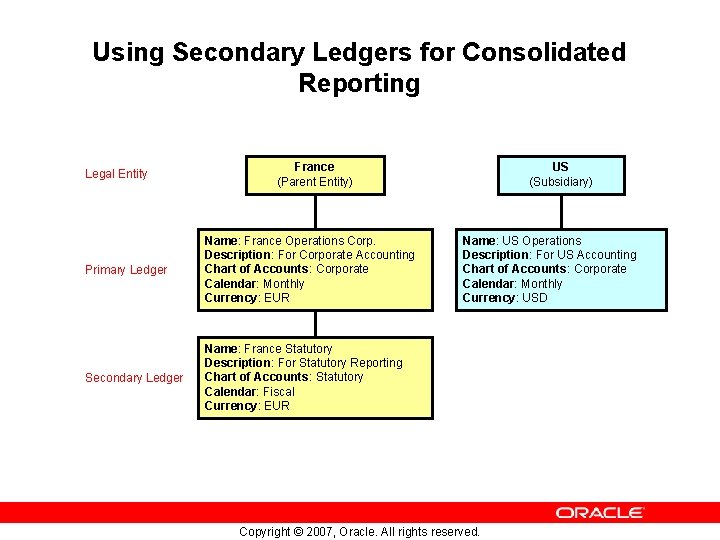 Using Secondary Ledgers for Consolidated Reporting

Legal Entity

France
(Parent Entity)

US
(Subsidiary)

Primary Ledger

Name: France Operations Corp.
Description: For Corporate Accounting
Chart of Accounts: Corporate
Calendar: Monthly
Currency: EUR

Name: US Operations
Description: For US Accounting
Chart of Accounts: Corporate
Calendar: Monthly
Currency: USD

Secondary Ledger

Name: France Statutory
Description: For Statutory Reporting
Chart of Accounts: Statutory
Calendar: Fiscal
Currency: EUR

ORACLE

Copyright © 2007, Oracle. All rights reserved.